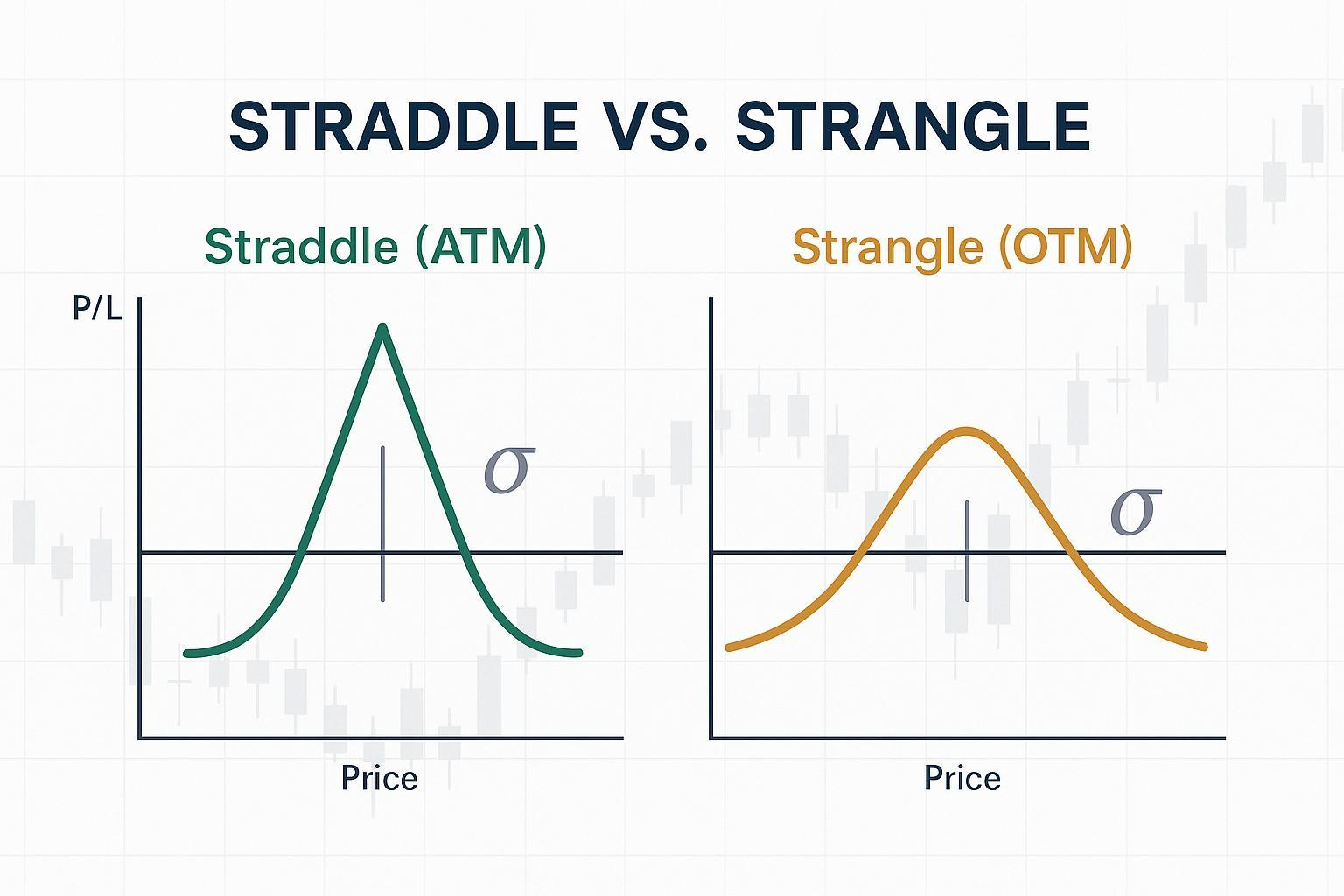 STRADDLE VS. STRANGLE

Straddle (ATM)

P/L

$\sigma$

Price

Strangle (OTM)

$\sigma$

Price